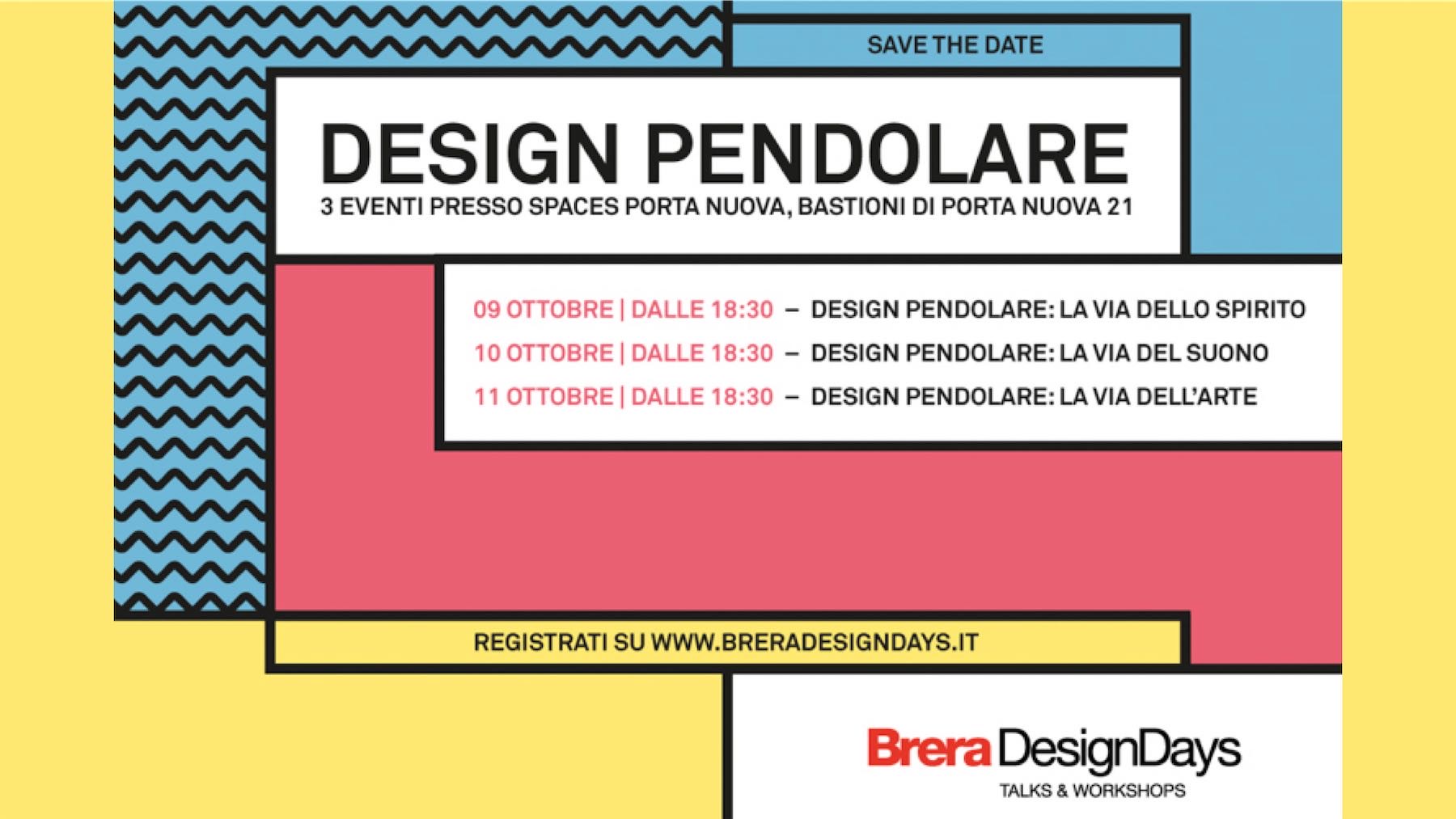 SAVE THE DATE

DESIGN PENDOLARE

3 EVENTI PRESSO SPACES PORTA NUOVA, BASTIONI DI PORTA NUOVA 21

09 OTTOBRE | DALLE 18:30 – DESIGN PENDOLARE: LA VIA DELLO SPIRITO
10 OTTOBRE | DALLE 18:30 – DESIGN PENDOLARE: LA VIA DEL SUONO
11 OTTOBRE | DALLE 18:30 – DESIGN PENDOLARE: LA VIA DELL'ARTE

REGISTRATI SU WWW.BRERADESIGNDAYS.IT

Brera DesignDays
TALKS & WORKSHOPS